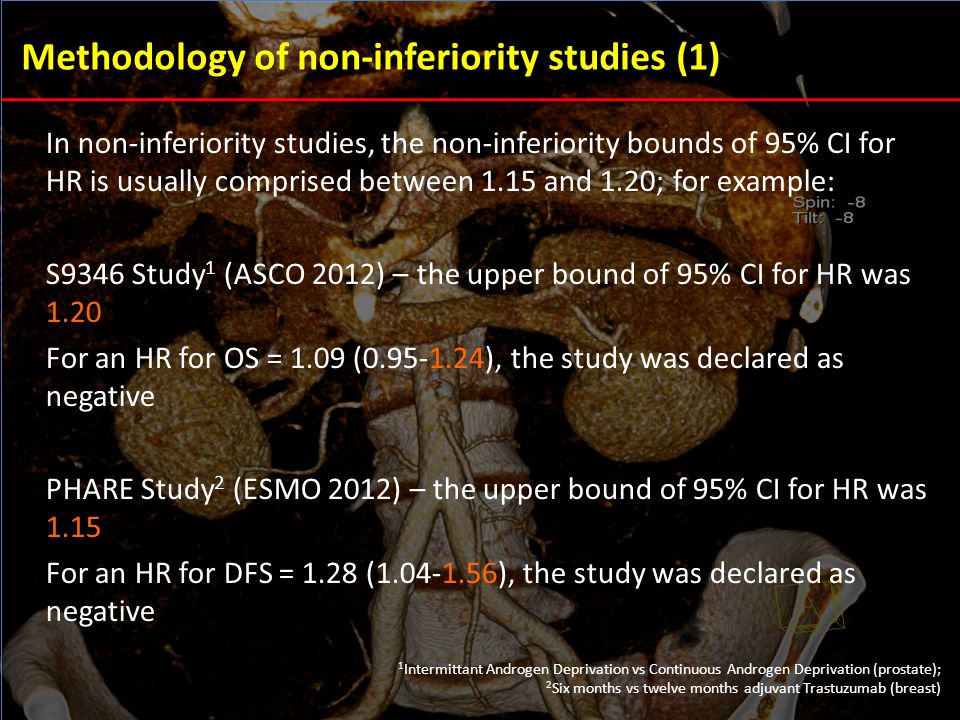 Methodology of non-inferiority studies (1)

In non-inferiority studies, the non-inferiority bounds of 95% CI for HR is usually comprised between 1.15 and 1.20; for example:

Spin: -8
Tilt: -8

S9346 Study$^1$ (ASCO 2012) – the upper bound of 95% CI for HR was 1.20

For an HR for OS = 1.09 (0.95-1.24), the study was declared as negative

PHARE Study$^2$ (ESMO 2012) – the upper bound of 95% CI for HR was 1.15

For an HR for DFS = 1.28 (1.04-1.56), the study was declared as negative

$^1$Intermittant Androgen Deprivation vs Continuous Androgen Deprivation (prostate);
$^2$Six months vs twelve months adjuvant Trastuzumab (breast)